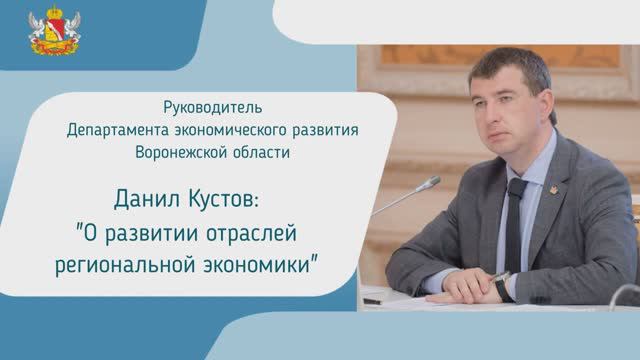 Руководитель
Департамента экономического развития
Воронежской области

Данил Кустов:
"О развитии отраслей
региональной экономики"